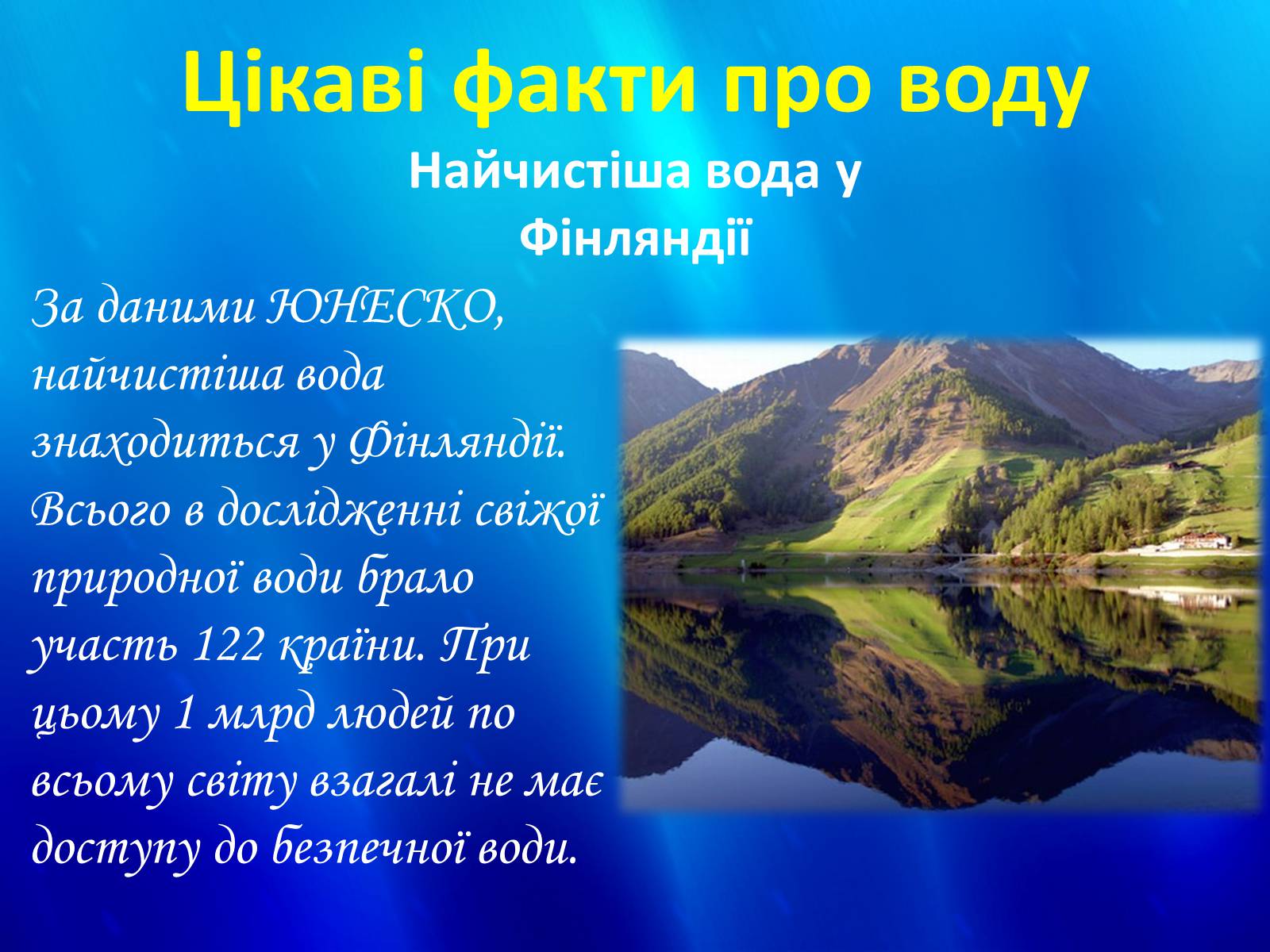 Цікаві факти про воду

Найчистіша вода у Фінляндії

За даними ЮНЕСКО, найчистіша вода знаходиться у Фінляндії. Всього в дослідженні свіжої природної води брало участь 122 країни. При цьому 1 млрд людей по всьому світу взагалі не має доступу до безпечної води.